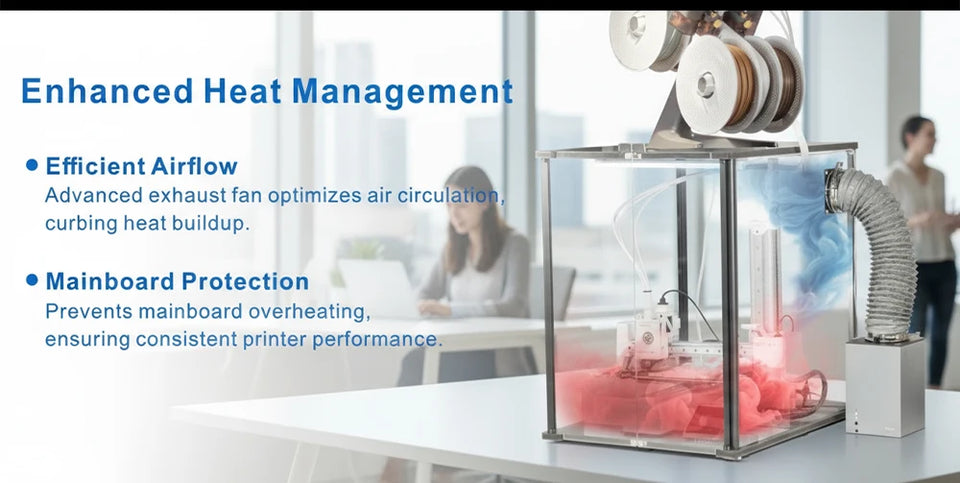 Enhanced Heat Management

• Efficient Airflow
Advanced exhaust fan optimizes air circulation, curbing heat buildup.

• Mainboard Protection
Prevents mainboard overheating, ensuring consistent printer performance.